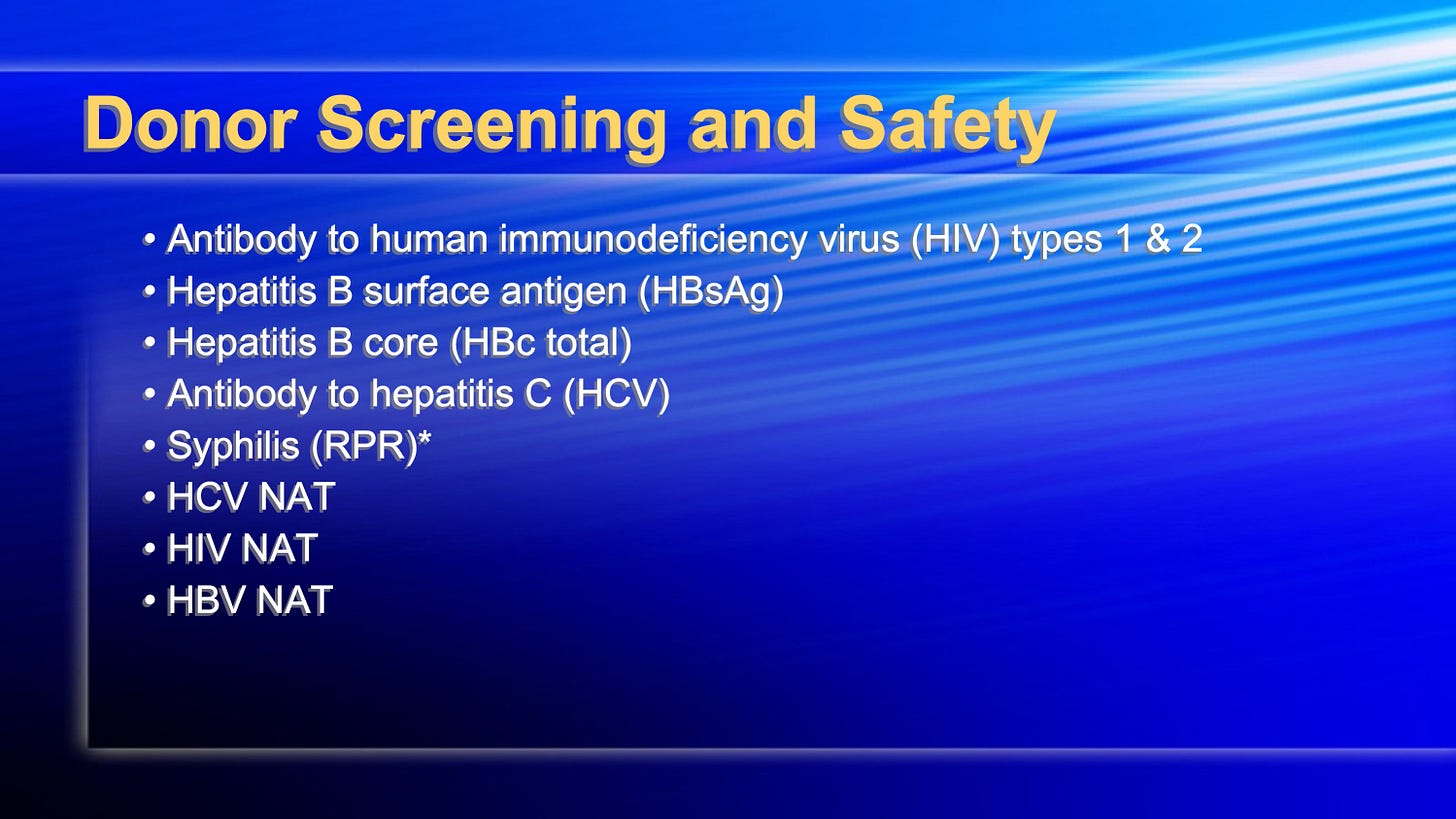 Donor Screening and Safety

• Antibody to human immunodeficiency virus (HIV) types 1 & 2
• Hepatitis B surface antigen (HBsAg)
• Hepatitis B core (HBc total)
• Antibody to hepatitis C (HCV)
• Syphilis (RPR)*
• HCV NAT
• HIV NAT
• HBV NAT